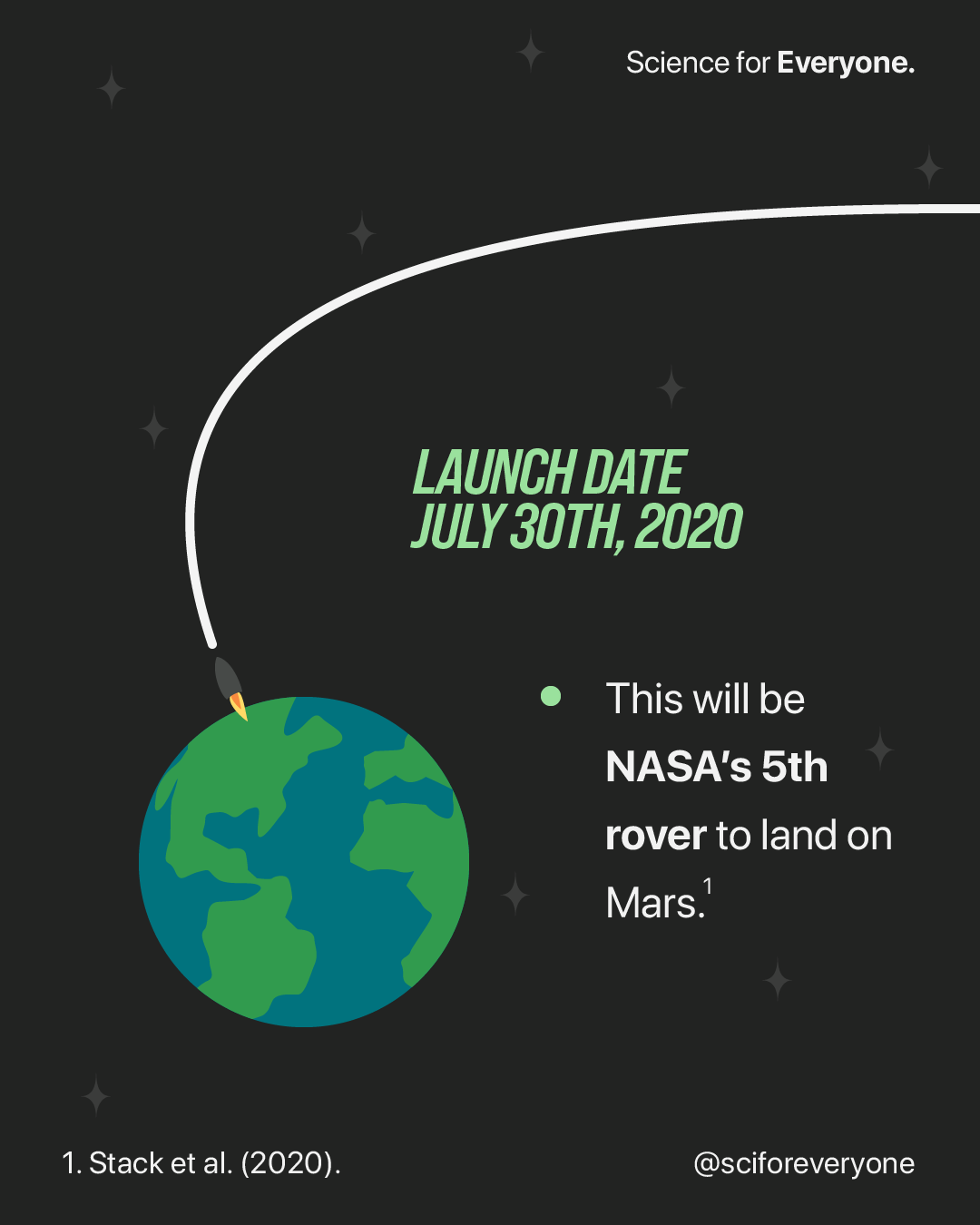 Science for Everyone.

LAUNCH DATE
JULY 30TH, 2020

This will be NASA's 5th rover to land on Mars.$^1$

1. Stack et al. (2020).

@sciforeveryone